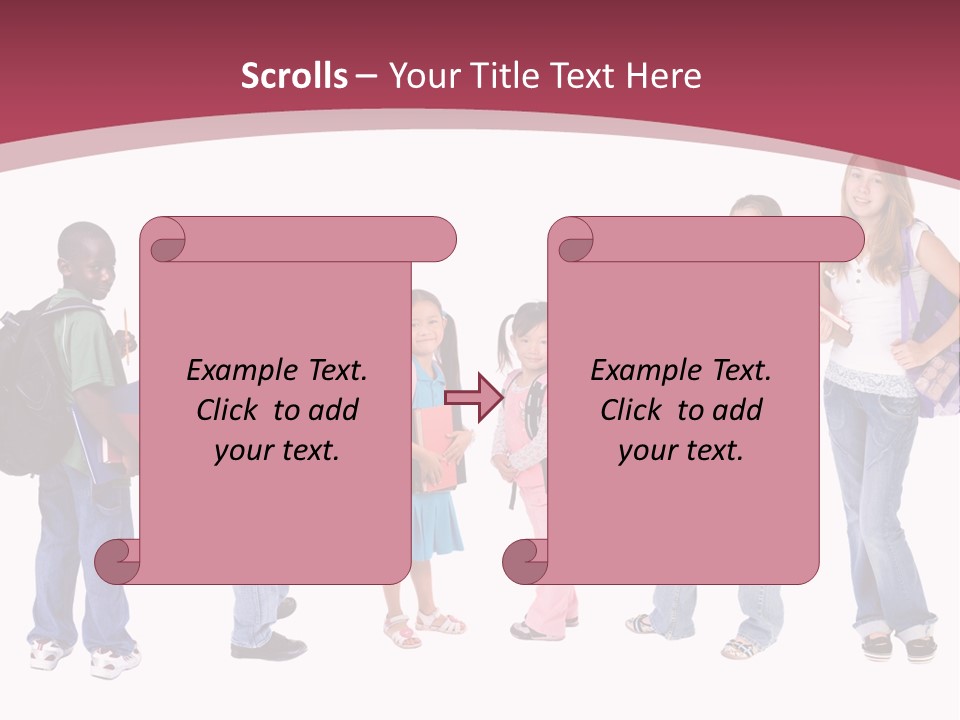 Scrolls – Your Title Text Here

Example Text. Click to add your text.

Example Text. Click to add your text.